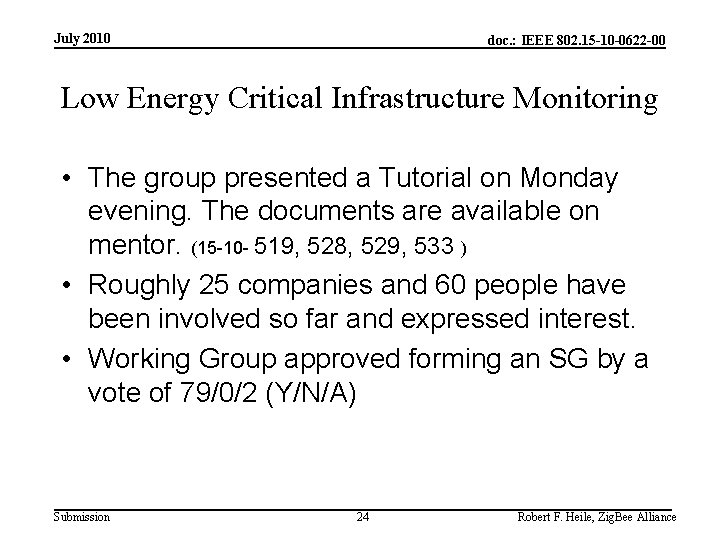 July 2010

doc.: IEEE 802.15-10-0622-00

Low Energy Critical Infrastructure Monitoring

• The group presented a Tutorial on Monday evening. The documents are available on mentor. (15-10- 519, 528, 529, 533 )

• Roughly 25 companies and 60 people have been involved so far and expressed interest.

• Working Group approved forming an SG by a vote of 79/0/2 (Y/N/A)

Submission

24

Robert F. Heile, ZigBee Alliance